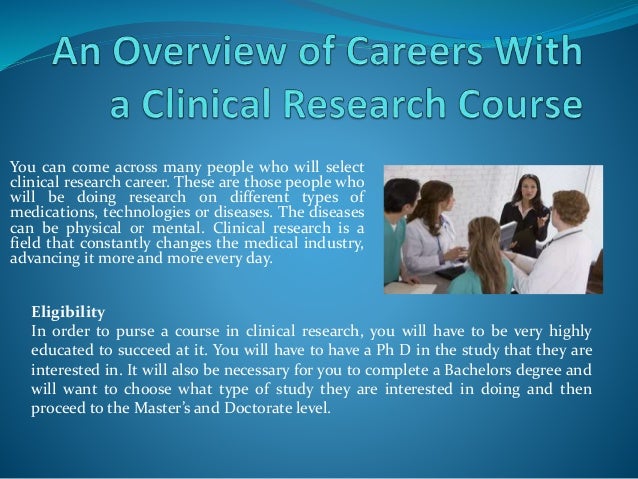 An Overview of Careers With a Clinical Research Course

You can come across many people who will select clinical research career. These are those people who will be doing research on different types of medications, technologies or diseases. The diseases can be physical or mental. Clinical research is a field that constantly changes the medical industry, advancing it more and more every day.

Eligibility
In order to purse a course in clinical research, you will have to be very highly educated to succeed at it. You will have to have a Ph D in the study that they are interested in. It will also be necessary for you to complete a Bachelors degree and will want to choose what type of study they are interested in doing and then proceed to the Master's and Doctorate level.